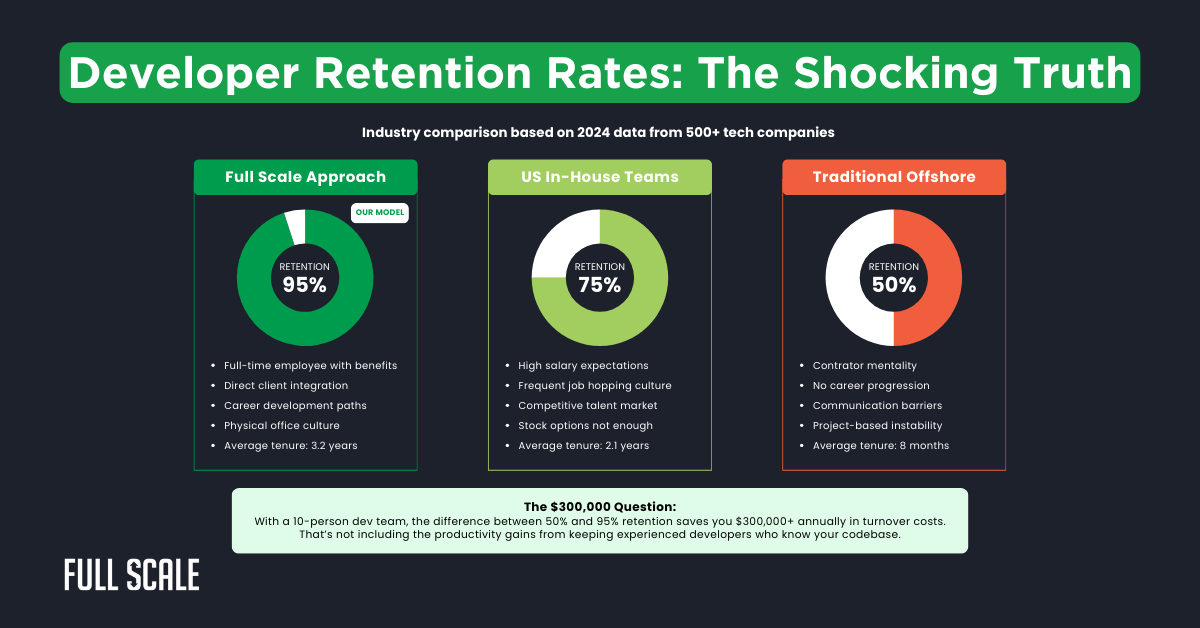 Developer Retention Rates: The Shocking Truth

Industry comparison based on 2024 data from 500+ tech companies

Full Scale Approach

OUR MODEL

RETENTION
95%

- Full-time employee with benefits
- Direct client integration
- Career development paths
- Physical office culture
- Average tenure: 3.2 years

US In-House Teams

RETENTION
75%

- High salary expectations
- Frequent job hopping culture
- Competitive talent market
- Stock options not enough
- Average tenure: 2.1 years

Traditional Offshore

RETENTION
50%

- Contrator mentality
- No career progression
- Communication barriers
- Project-based instability
- Average tenure: 8 months

The $300,000 Question:
With a 10-person dev team, the difference between 50% and 95% retention saves you $300,000+ annually in turnover costs. That's not including the productivity gains from keeping experienced developers who know your codebase.

FULL SCALE